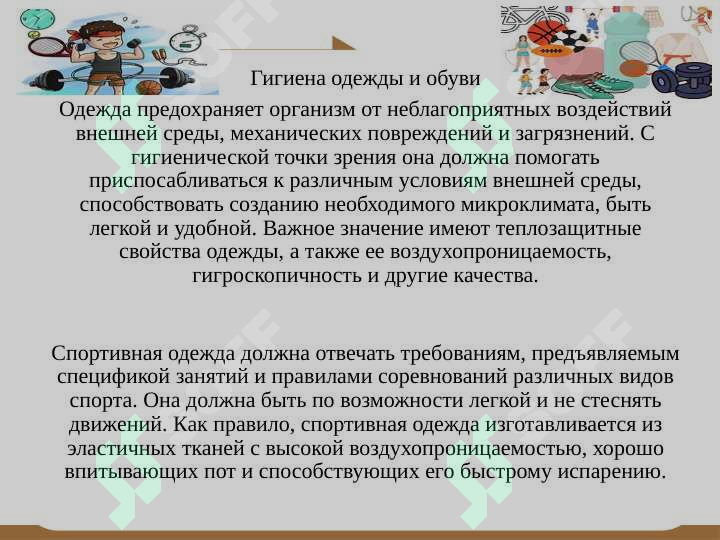 Гигиена одежды и обуви

Одежда предохраняет организм от неблагоприятных воздействий внешней среды, механических повреждений и загрязнений. С гигиенической точки зрения она должна помогать приспосабливаться к различным условиям внешней среды, способствовать созданию необходимого микроклимата, быть легкой и удобной. Важное значение имеют теплозащитные свойства одежды, а также ее воздухопроницаемость, гигроскопичность и другие качества.

Спортивная одежда должна отвечать требованиям, предъявляемым спецификой занятий и правилами соревнований различных видов спорта. Она должна быть по возможности легкой и не стеснять движений. Как правило, спортивная одежда изготавливается из эластичных тканей с высокой воздухопроницаемостью, хорошо впитывающих пот и способствующих его быстрому испарению.